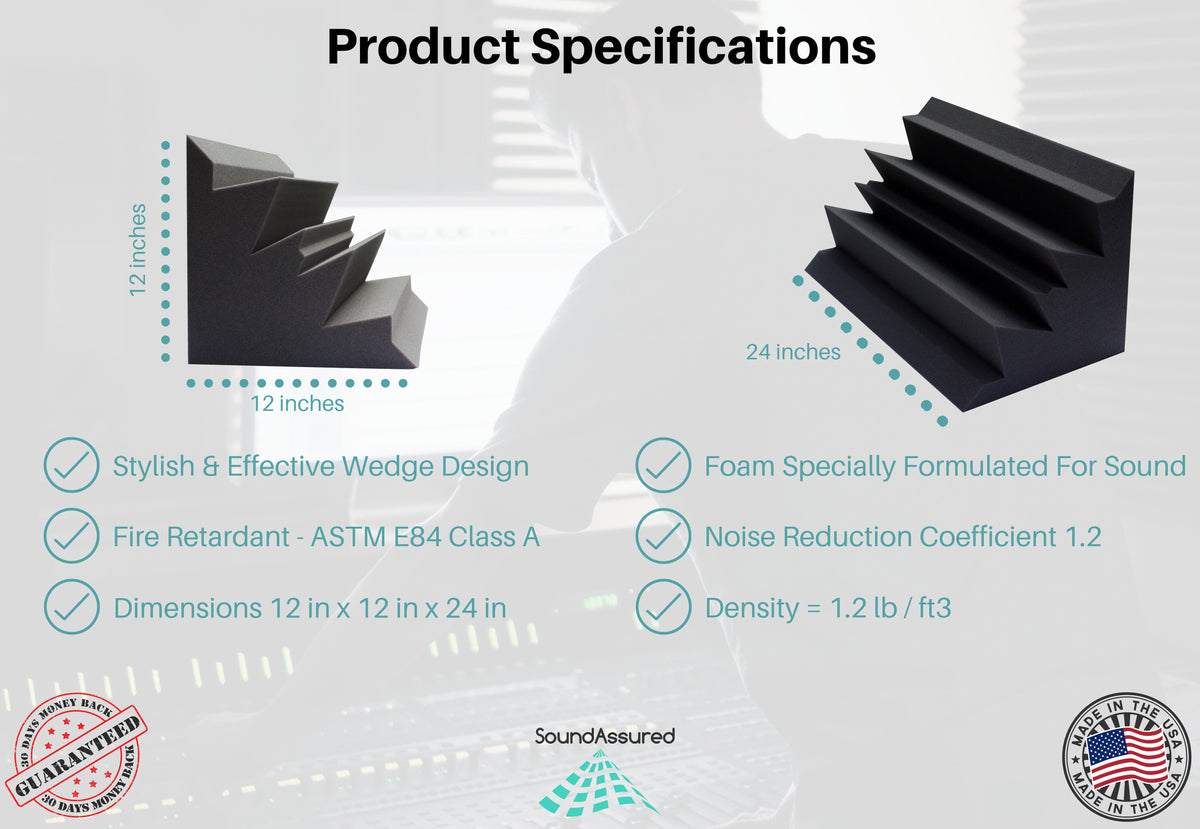 Product Specifications

12 inches

12 inches

24 inches

Stylish & Effective Wedge Design

Fire Retardant - ASTM E84 Class A

Dimensions 12 in x 12 in x 24 in

Foam Specially Formulated For Sound

Noise Reduction Coefficient 1.2

Density = 1.2 lb / ft3

30 DAYS MONEY BACK
GUARANTEED
30 DAYS MONEY BACK

SoundAssured

MADE IN THE USA
MADE IN THE USA